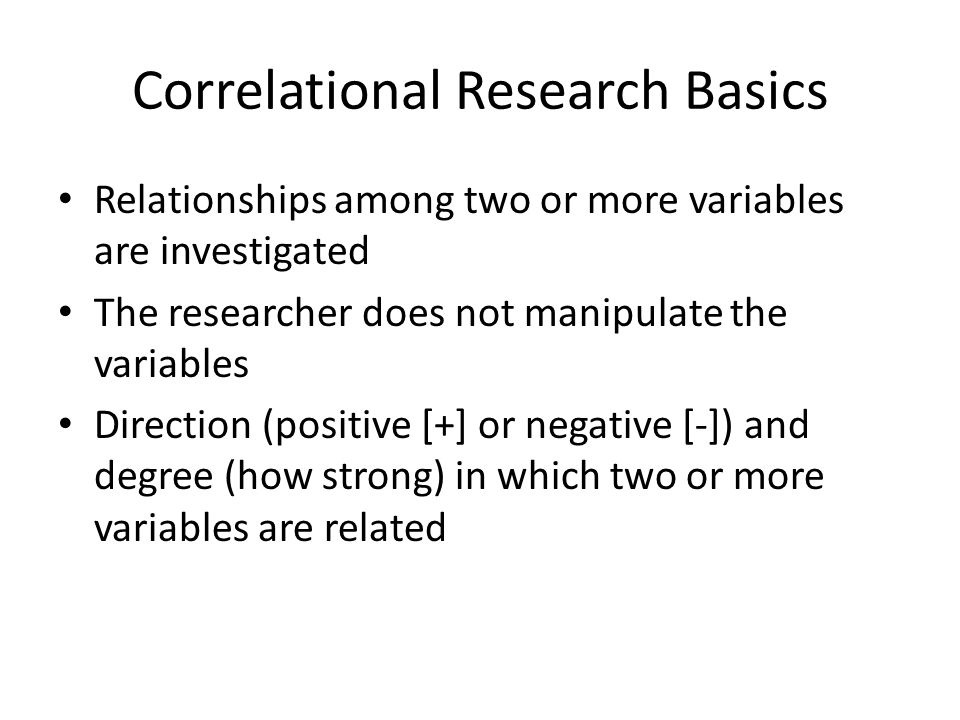 Correlational Research Basics

• Relationships among two or more variables are investigated

• The researcher does not manipulate the variables

• Direction (positive [+] or negative [-]) and degree (how strong) in which two or more variables are related